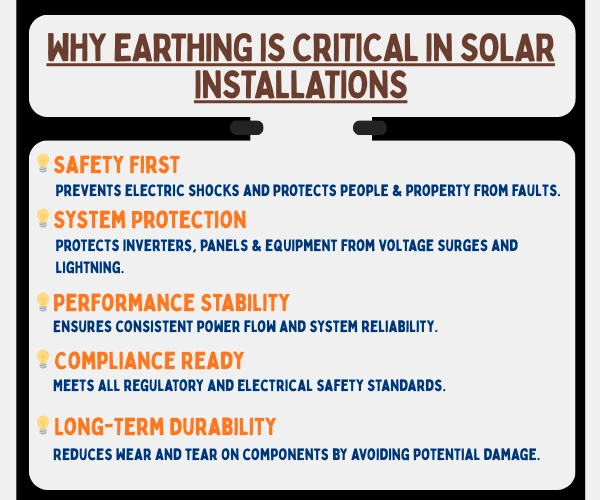 WHY EARTHING IS CRITICAL IN SOLAR INSTALLATIONS

SAFETY FIRST
PREVENTS ELECTRIC SHOCKS AND PROTECTS PEOPLE & PROPERTY FROM FAULTS.

SYSTEM PROTECTION
PROTECTS INVERTERS, PANELS & EQUIPMENT FROM VOLTAGE SURGES AND LIGHTNING.

PERFORMANCE STABILITY
ENSURES CONSISTENT POWER FLOW AND SYSTEM RELIABILITY.

COMPLIANCE READY
MEETS ALL REGULATORY AND ELECTRICAL SAFETY STANDARDS.

LONG-TERM DURABILITY
REDUCES WEAR AND TEAR ON COMPONENTS BY AVOIDING POTENTIAL DAMAGE.